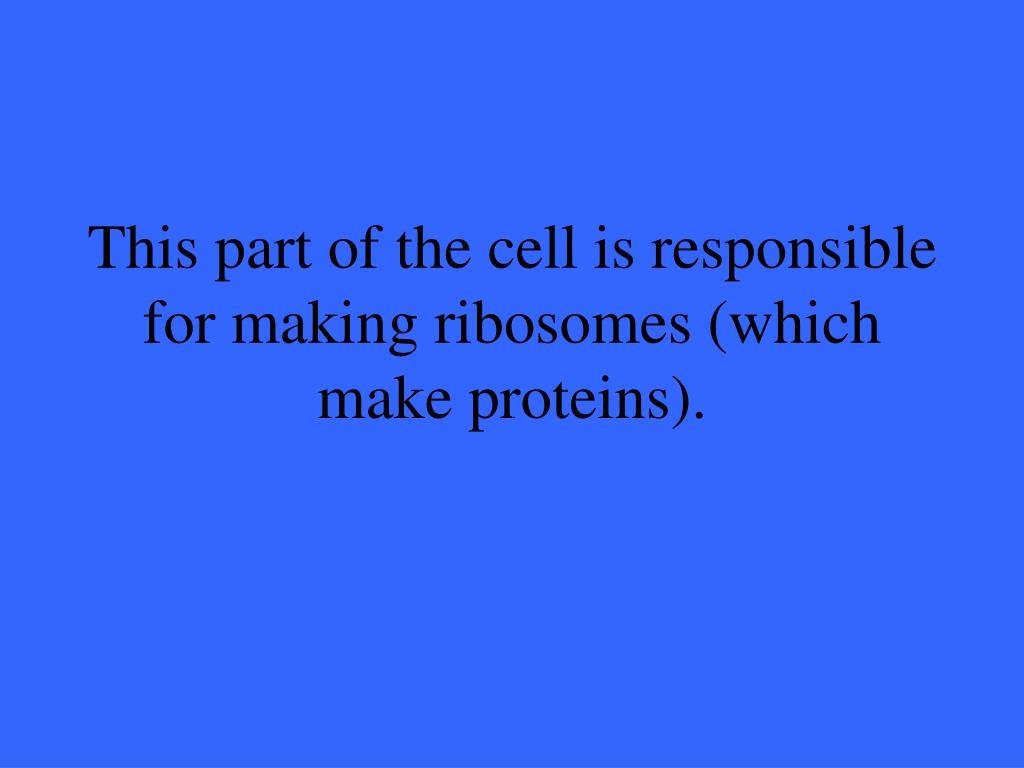 This part of the cell is responsible for making ribosomes (which make proteins).